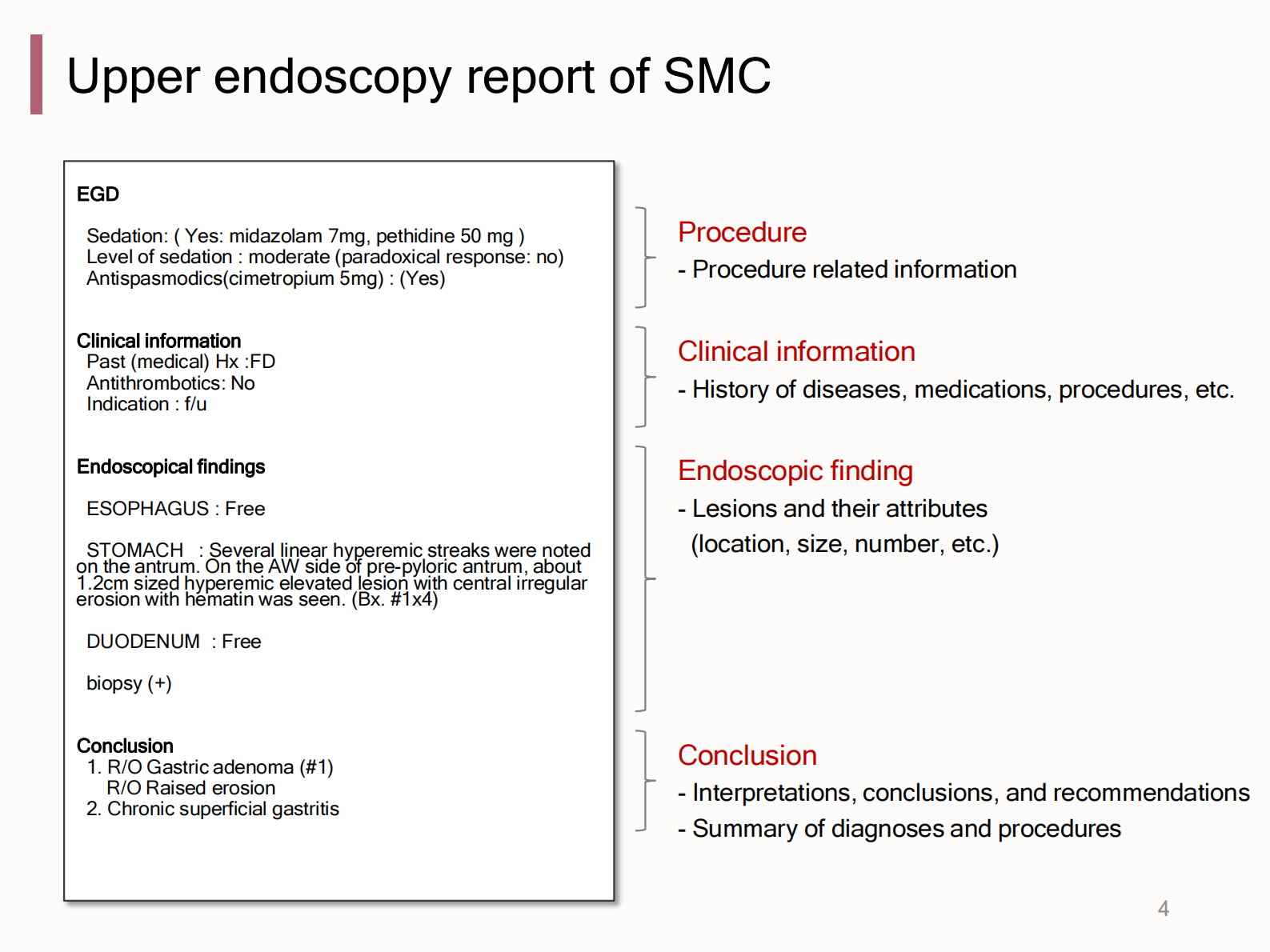 Upper endoscopy report of SMC

EGD

Sedation: ( Yes: midazolam 7mg, pethidine 50 mg )
Level of sedation : moderate (paradoxical response: no)
Antispasmodics(cimetropium 5mg) : (Yes)

Clinical information
Past (medical) Hx :FD
Antithrombotics: No
Indication : f/u

Endoscopical findings

ESOPHAGUS : Free

STOMACH : Several linear hyperemic streaks were noted on the antrum. On the AW side of pre-pyloric antrum, about 1.2cm sized hyperemic elevated lesion with central irregular erosion with hematin was seen. (Bx. #1x4)

DUODENUM : Free

biopsy (+)

Conclusion
1. R/O Gastric adenoma (#1)
R/O Raised erosion
2. Chronic superficial gastritis

Procedure
- Procedure related information

Clinical information
- History of diseases, medications, procedures, etc.

Endoscopic finding
- Lesions and their attributes
(location, size, number, etc.)

Conclusion
- Interpretations, conclusions, and recommendations
- Summary of diagnoses and procedures

4